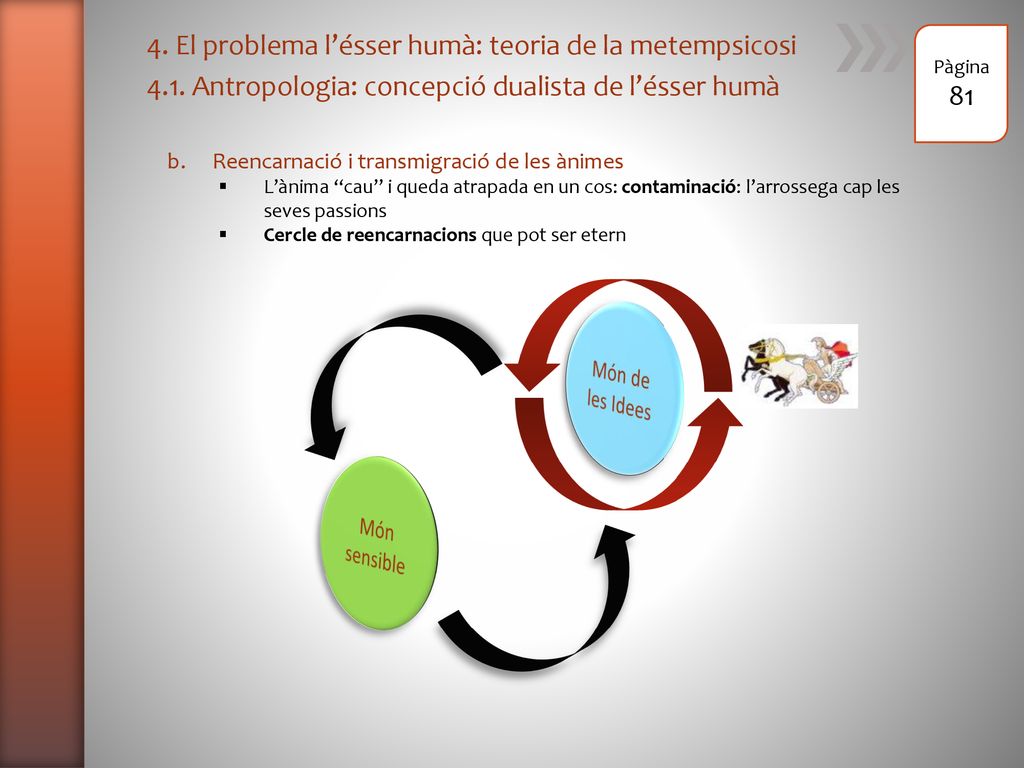 4. El problema l'ésser humà: teoria de la metempsicosi
4.1. Antropologia: concepció dualista de l'ésser humà

Pàgina
81

b. Reencarnació i transmigració de les ànimes
▪ L'ànima "cau" i queda atrapada en un cos: **contaminació**: l'arrossega cap les seves passions
▪ **Cercle de reencarnacions** que pot ser etern

Món de les Idees

Món sensible